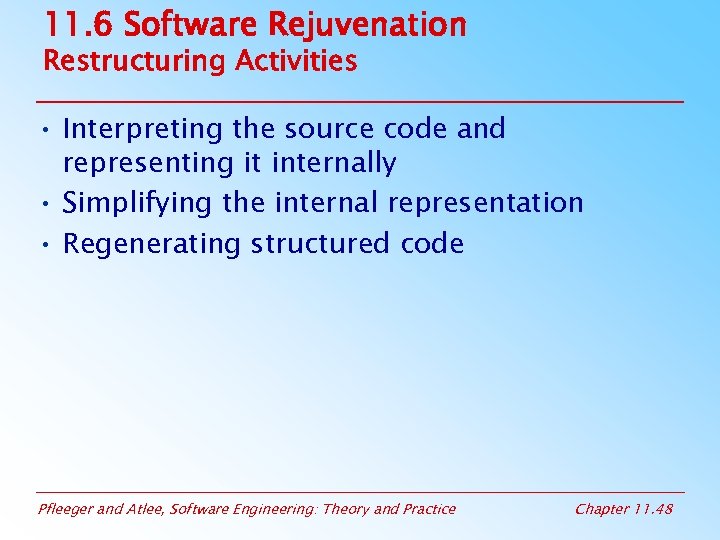 11.6 Software Rejuvenation
Restructuring Activities

• Interpreting the source code and representing it internally
• Simplifying the internal representation
• Regenerating structured code

Pfleeger and Atlee, Software Engineering: Theory and Practice

Chapter 11.48